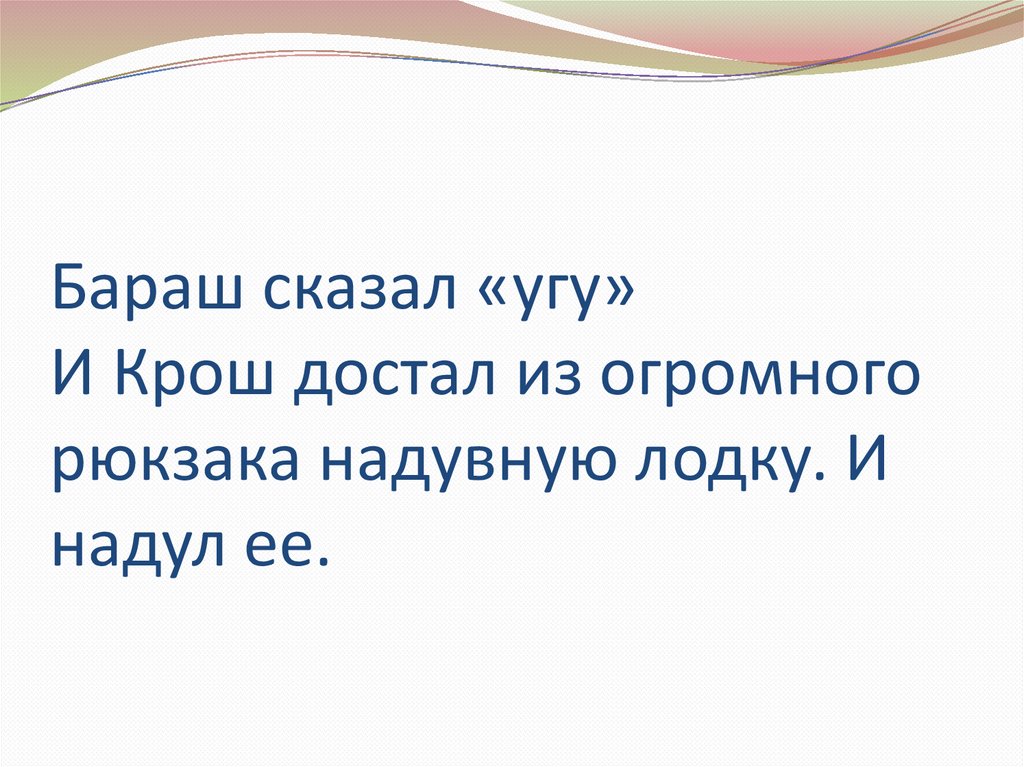 Бараш сказал «угу»
И Крош достал из огромного рюкзака надувную лодку. И надул ее.